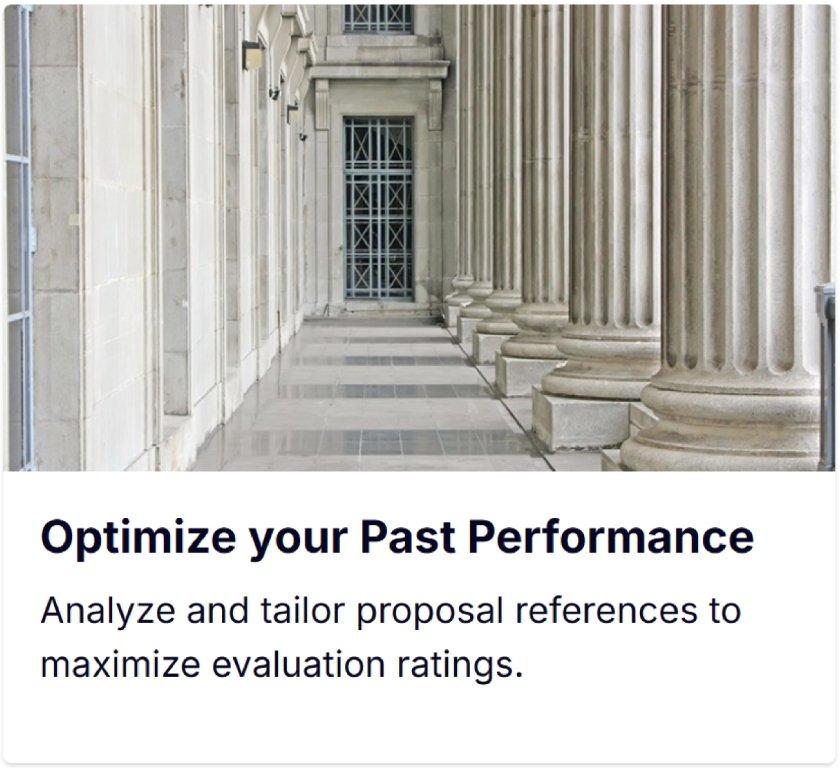 Optimize your Past Performance

Analyze and tailor proposal references to maximize evaluation ratings.